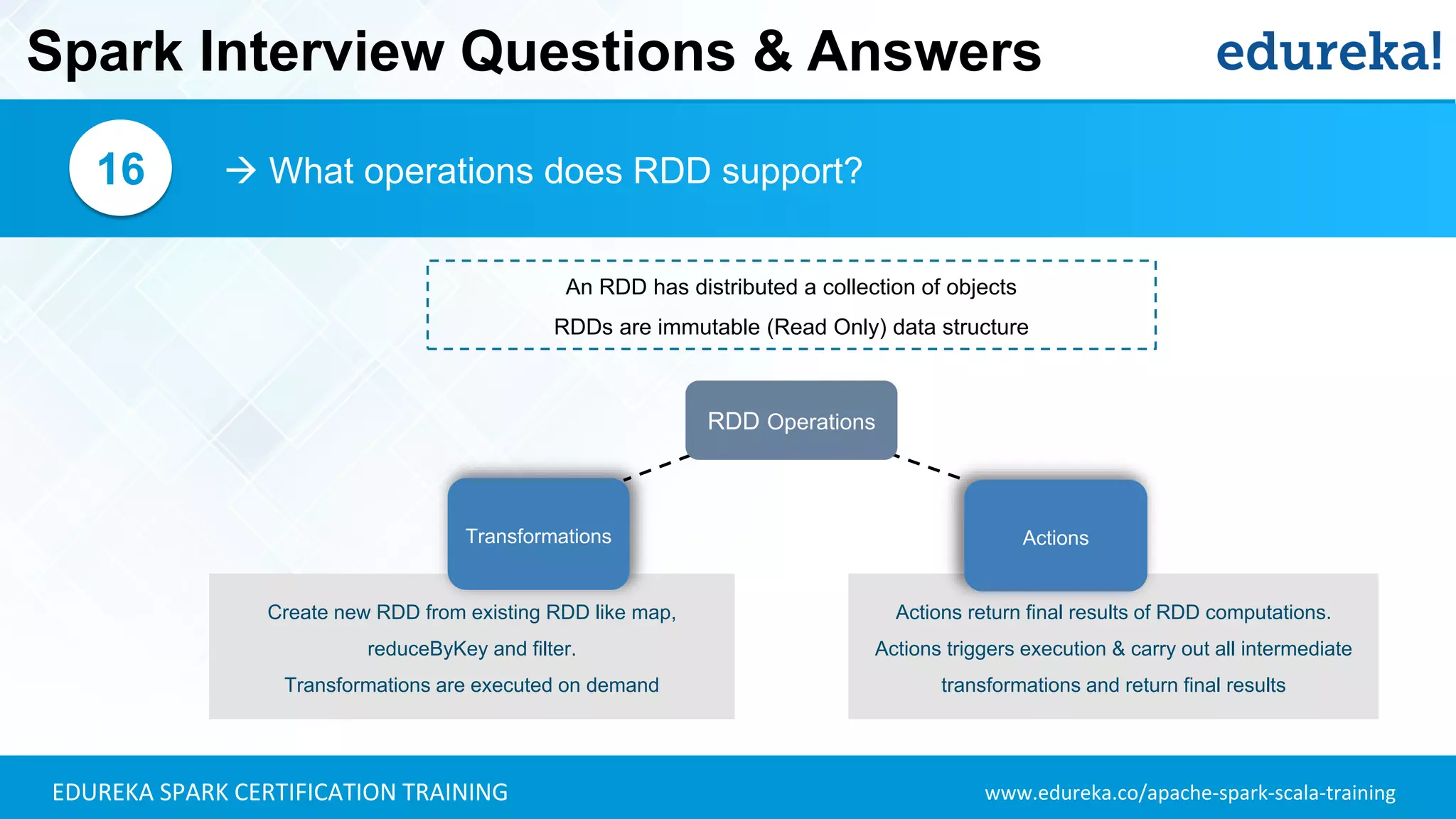 Spark Interview Questions & Answers

edureka!

16

→ What operations does RDD support?

An RDD has distributed a collection of objects

RDDs are immutable (Read Only) data structure

RDD Operations

Transformations

Actions

Create new RDD from existing RDD like map, reduceByKey and filter.

Transformations are executed on demand

Actions return final results of RDD computations.

Actions triggers execution & carry out all intermediate transformations and return final results

EDUREKA SPARK CERTIFICATION TRAINING

www.edureka.co/apache-spark-scala-training